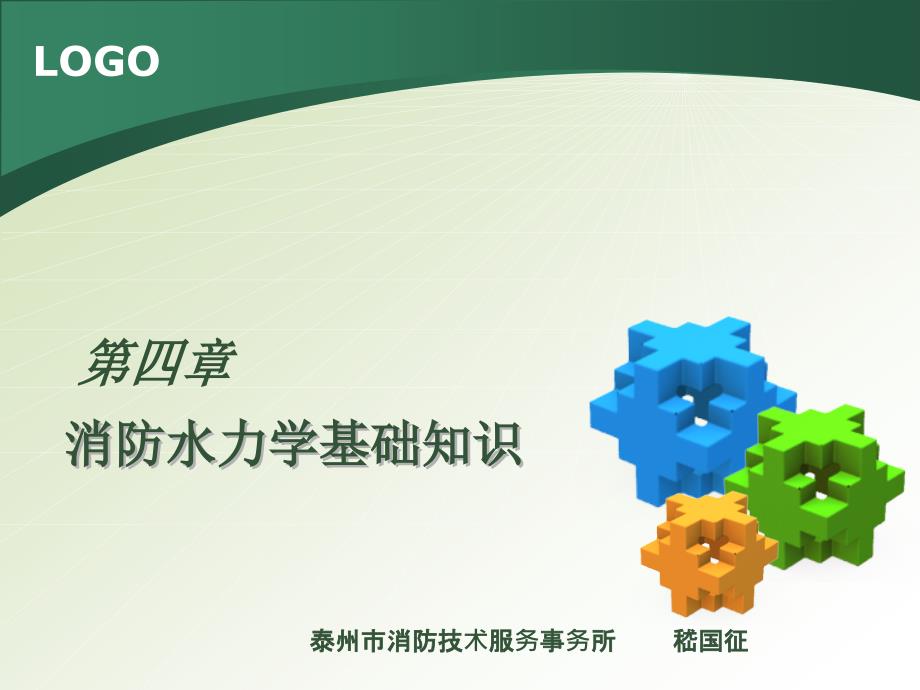 LOGO

第四章

消防水力学基础知识

泰州市消防技术服务事务所 嵇国征